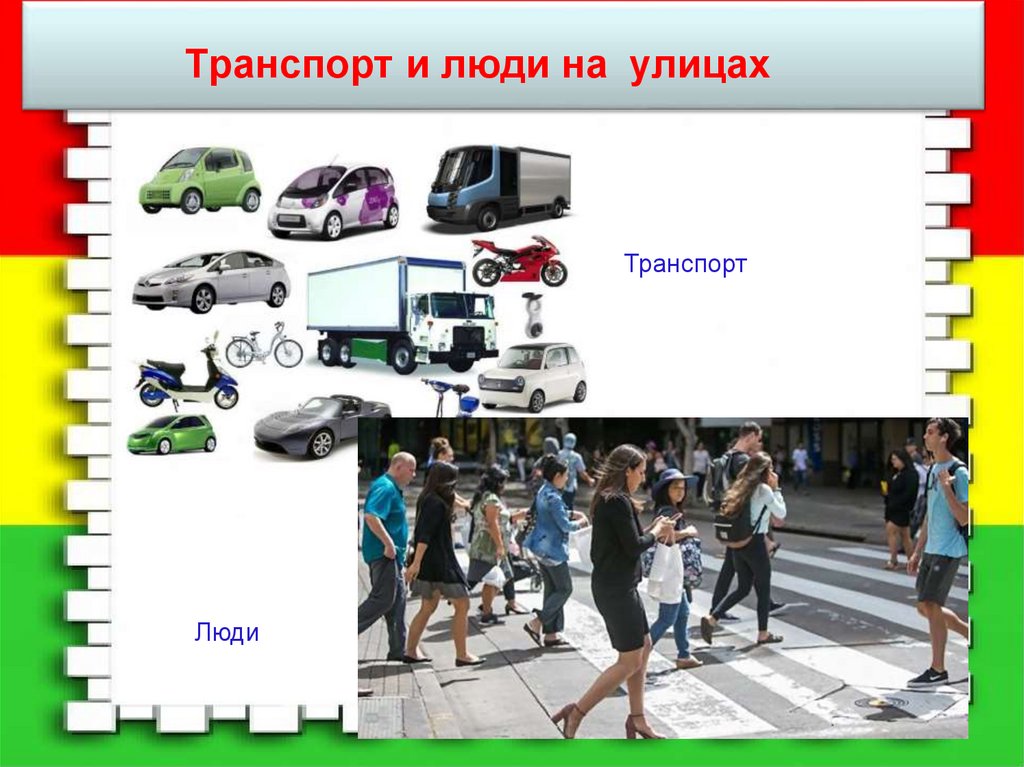 Транспорт и люди на улицах

Транспорт

Люди